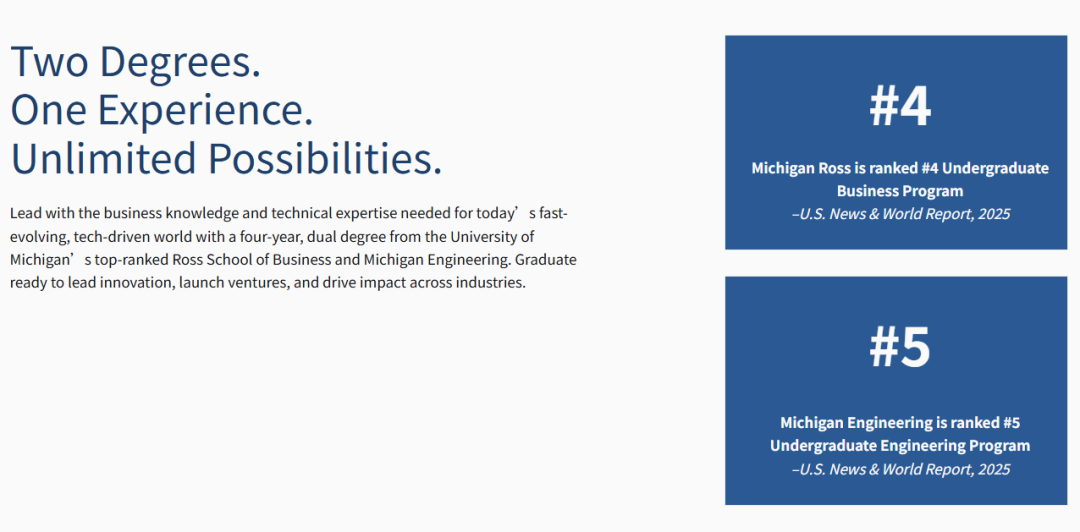 Two Degrees.
One Experience.
Unlimited Possibilities.

Lead with the business knowledge and technical expertise needed for today’s fast-evolving, tech-driven world with a four-year, dual degree from the University of Michigan’s top-ranked Ross School of Business and Michigan Engineering. Graduate ready to lead innovation, launch ventures, and drive impact across industries.

#4

Michigan Ross is ranked #4 Undergraduate Business Program
–U.S. News & World Report, 2025

#5

Michigan Engineering is ranked #5 Undergraduate Engineering Program
–U.S. News & World Report, 2025